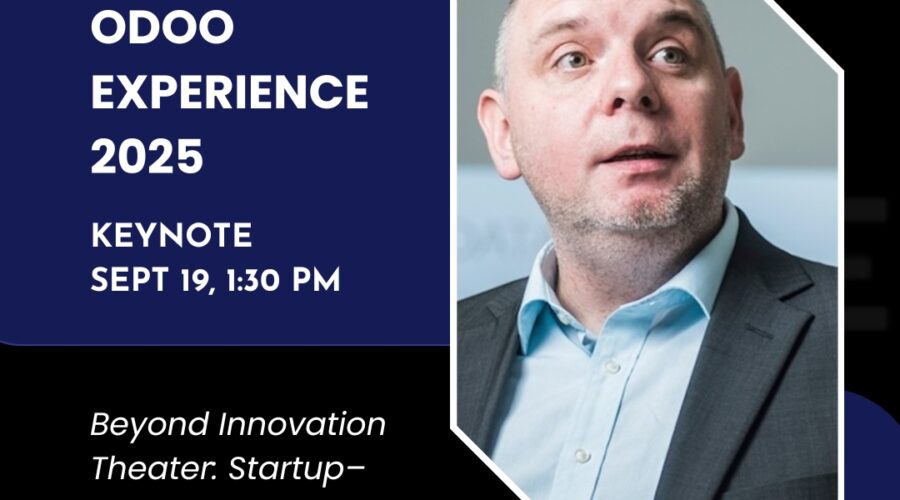 ODOO EXPERIENCE 2025

KEYNOTE
SEPT 19, 1:30 PM

Beyond Innovation Theater. Startup–